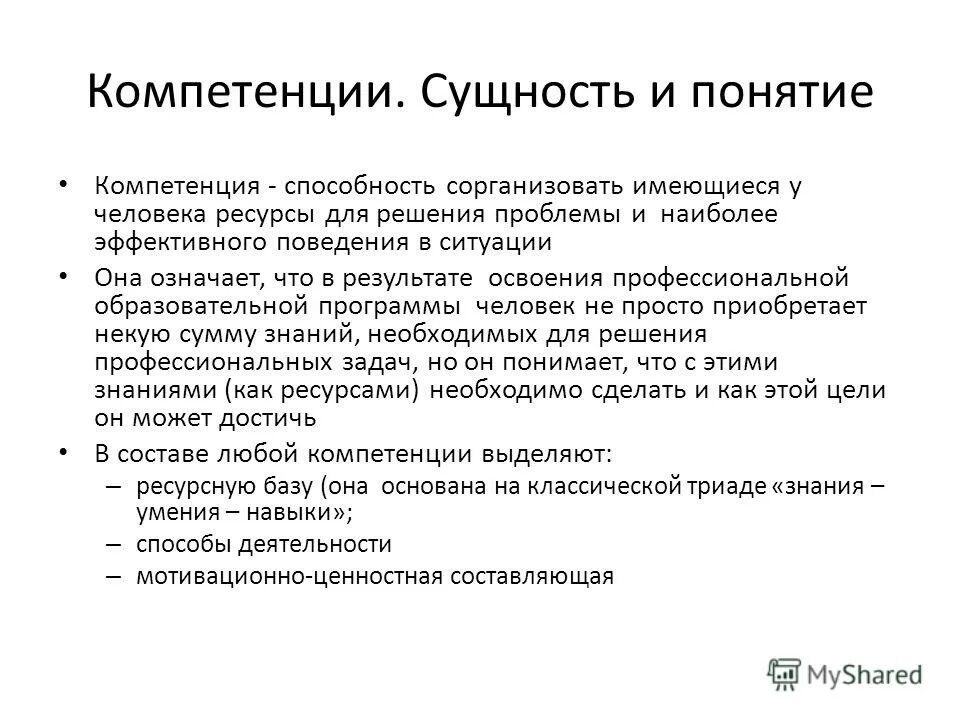 Компетенции. Сущность и понятие

• Компетенция - способность сорганизовать имеющиеся у человека ресурсы для решения проблемы и наиболее эффективного поведения в ситуации

• Она означает, что в результате освоения профессиональной образовательной программы человек не просто приобретает некую сумму знаний, необходимых для решения профессиональных задач, но он понимает, что с этими знаниями (как ресурсами) необходимо сделать и как этой цели он может достичь

• В составе любой компетенции выделяют:
– ресурсную базу (она основана на классической триаде «знания – умения – навыки»;
– способы деятельности
– мотивационно-ценностная составляющая

MyShared